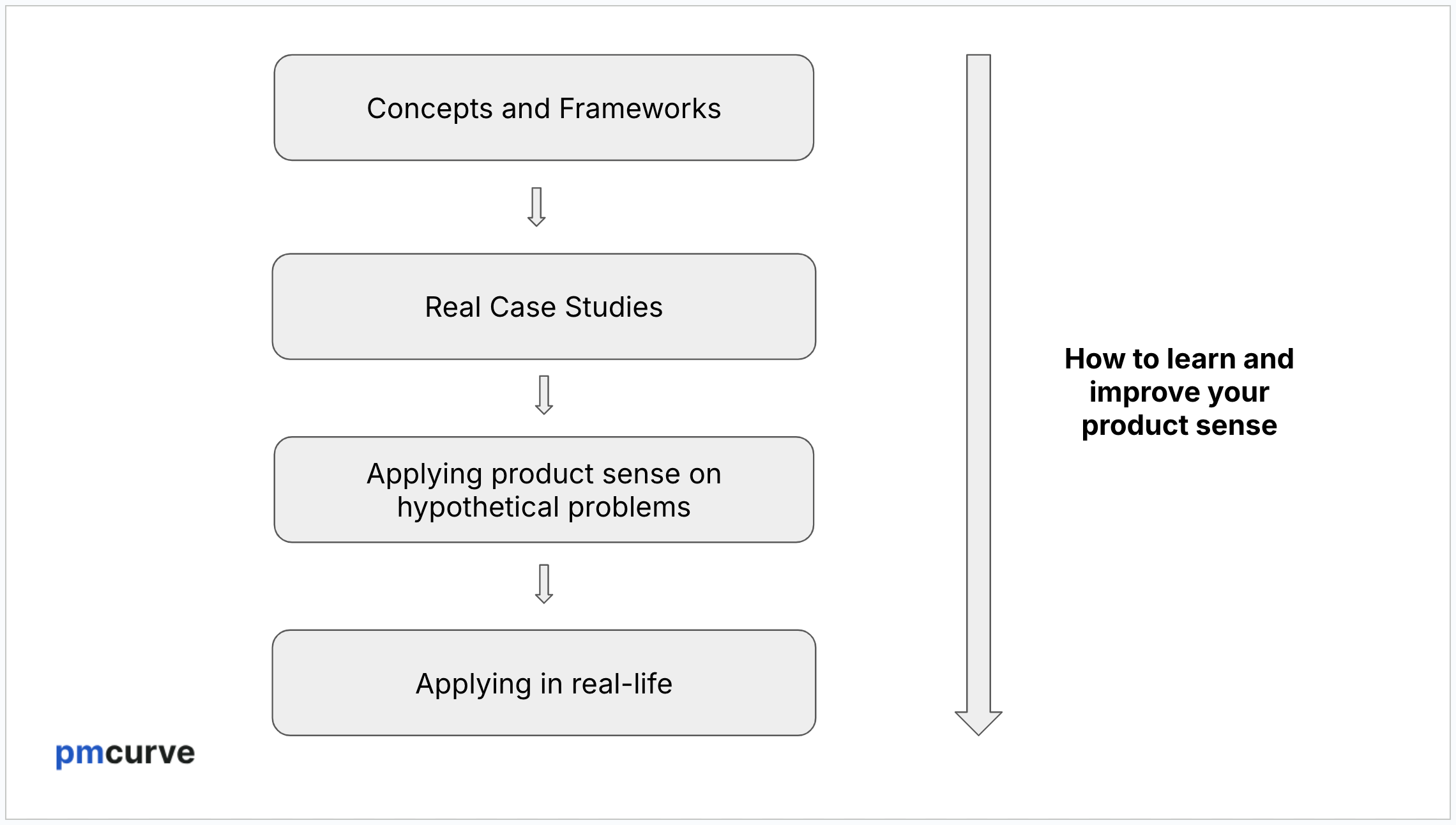 Concepts and Frameworks

Real Case Studies

Applying product sense on hypothetical problems

Applying in real-life

How to learn and improve your product sense

pmcurve